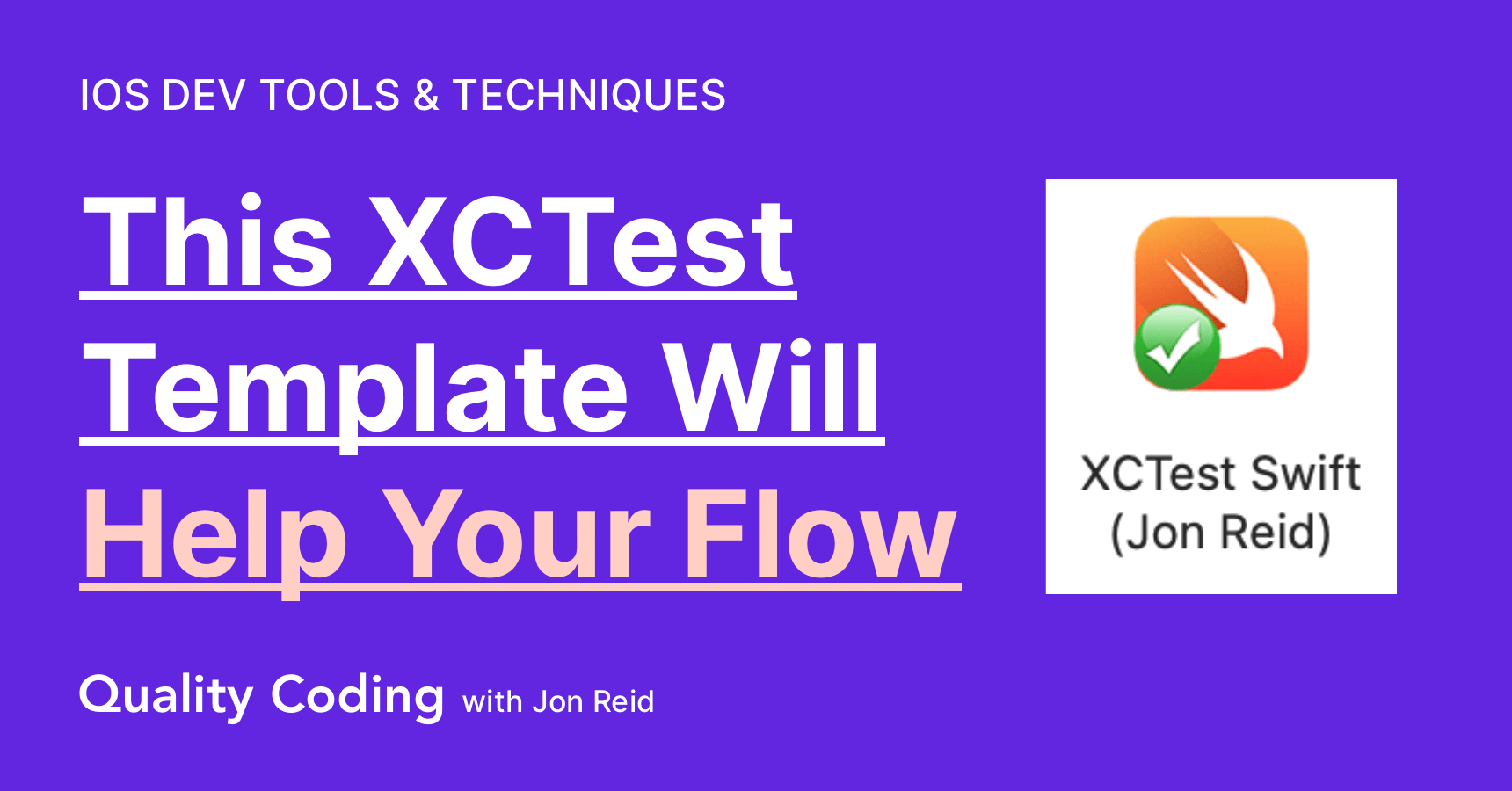 IOS DEV TOOLS & TECHNIQUES

This XCTest Template Will Help Your Flow

XCTest Swift (Jon Reid)

Quality Coding with Jon Reid